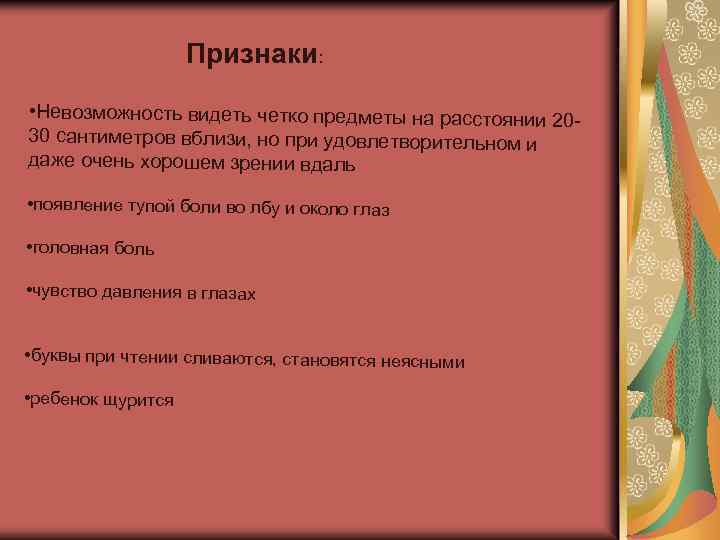 Признаки:

•Невозможность видеть четко предметы на расстоянии 20-30 сантиметров вблизи, но при удовлетворительном и даже очень хорошем зрении вдаль

•появление тупой боли во лбу и около глаз

•головная боль

•чувство давления в глазах

•буквы при чтении сливаются, становятся неясными

•ребенок щурится